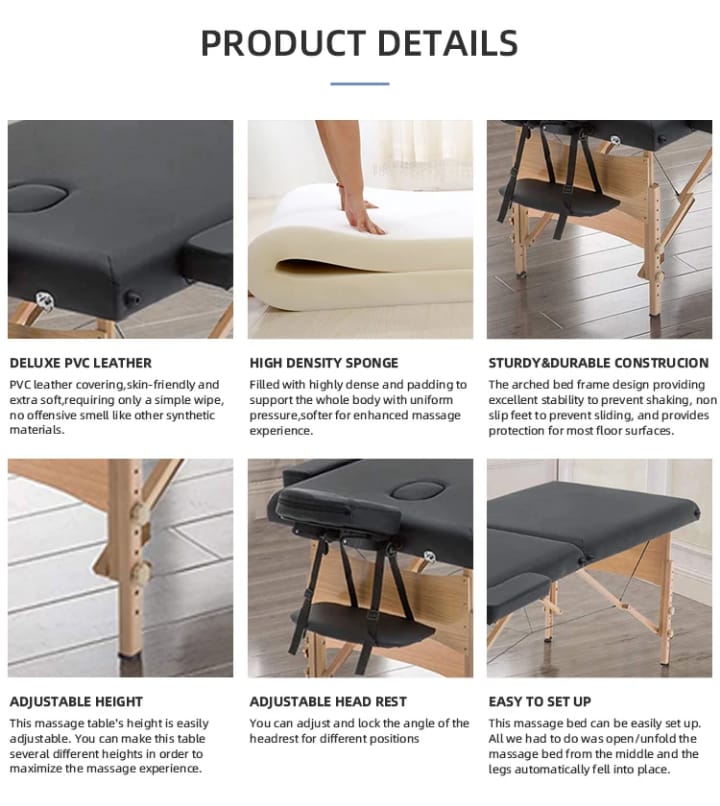 PRODUCT DETAILS

DELUXE PVC LEATHER

PVC leather covering,skin-friendly and extra soft,requiring only a simple wipe, no offensive smell like other synthetic materials.

HIGH DENSITY SPONGE

Filled with highly dense and padding to support the whole body with uniform pressure,softer for enhanced massage experience.

STURDY&DURABLE CONSTRUCION

The arched bed frame design providing excellent stability to prevent shaking, non slip feet to prevent sliding, and provides protection for most floor surfaces.

ADJUSTABLE HEIGHT

This massage table's height is easily adjustable. You can make this table several different heights in order to maximize the massage experience.

ADJUSTABLE HEAD REST

You can adjust and lock the angle of the headrest for different positions

EASY TO SET UP

This massage bed can be easily set up. All we had to do was open/unfold the massage bed from the middle and the legs automatically fell into place.